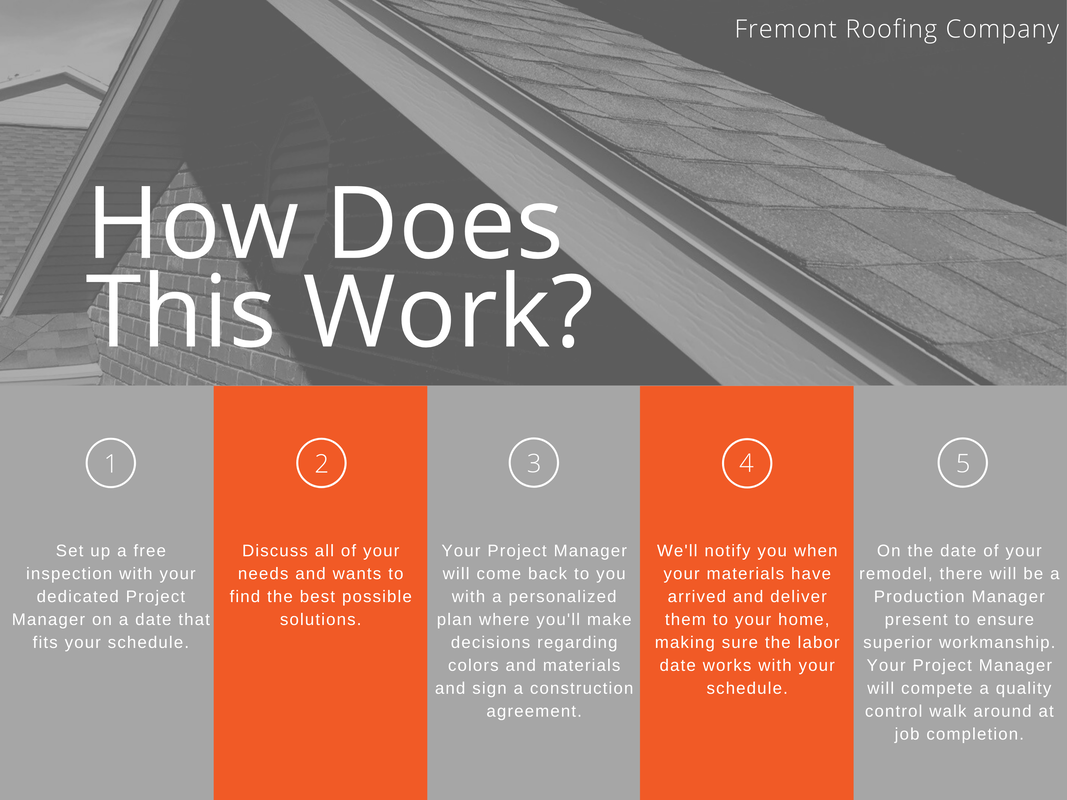 Fremont Roofing Company

How Does This Work?

1

Set up a free inspection with your dedicated Project Manager on a date that fits your schedule.

2

Discuss all of your needs and wants to find the best possible solutions.

3

Your Project Manager will come back to you with a personalized plan where you'll make decisions regarding colors and materials and sign a construction agreement.

4

We'll notify you when your materials have arrived and deliver them to your home, making sure the labor date works with your schedule.

5

On the date of your remodel, there will be a Production Manager present to ensure superior workmanship. Your Project Manager will compete a quality control walk around at job completion.